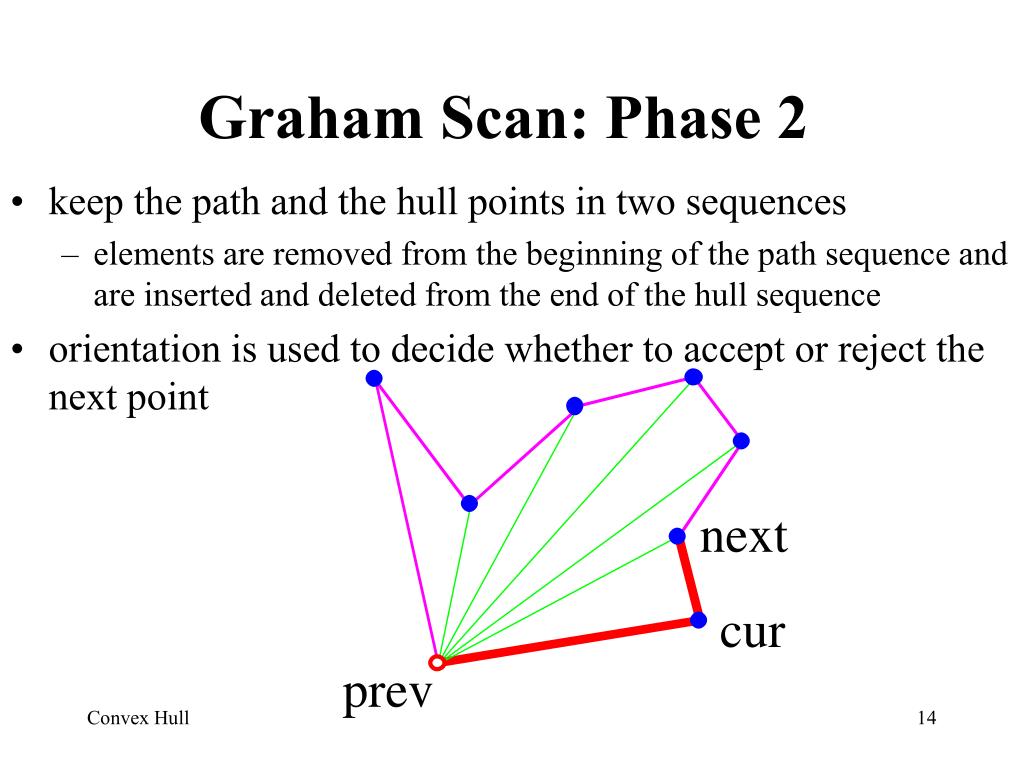 Graham Scan: Phase 2

• keep the path and the hull points in two sequences
  – elements are removed from the beginning of the path sequence and are inserted and deleted from the end of the hull sequence
• orientation is used to decide whether to accept or reject the next point

next

cur

prev

Convex Hull

14